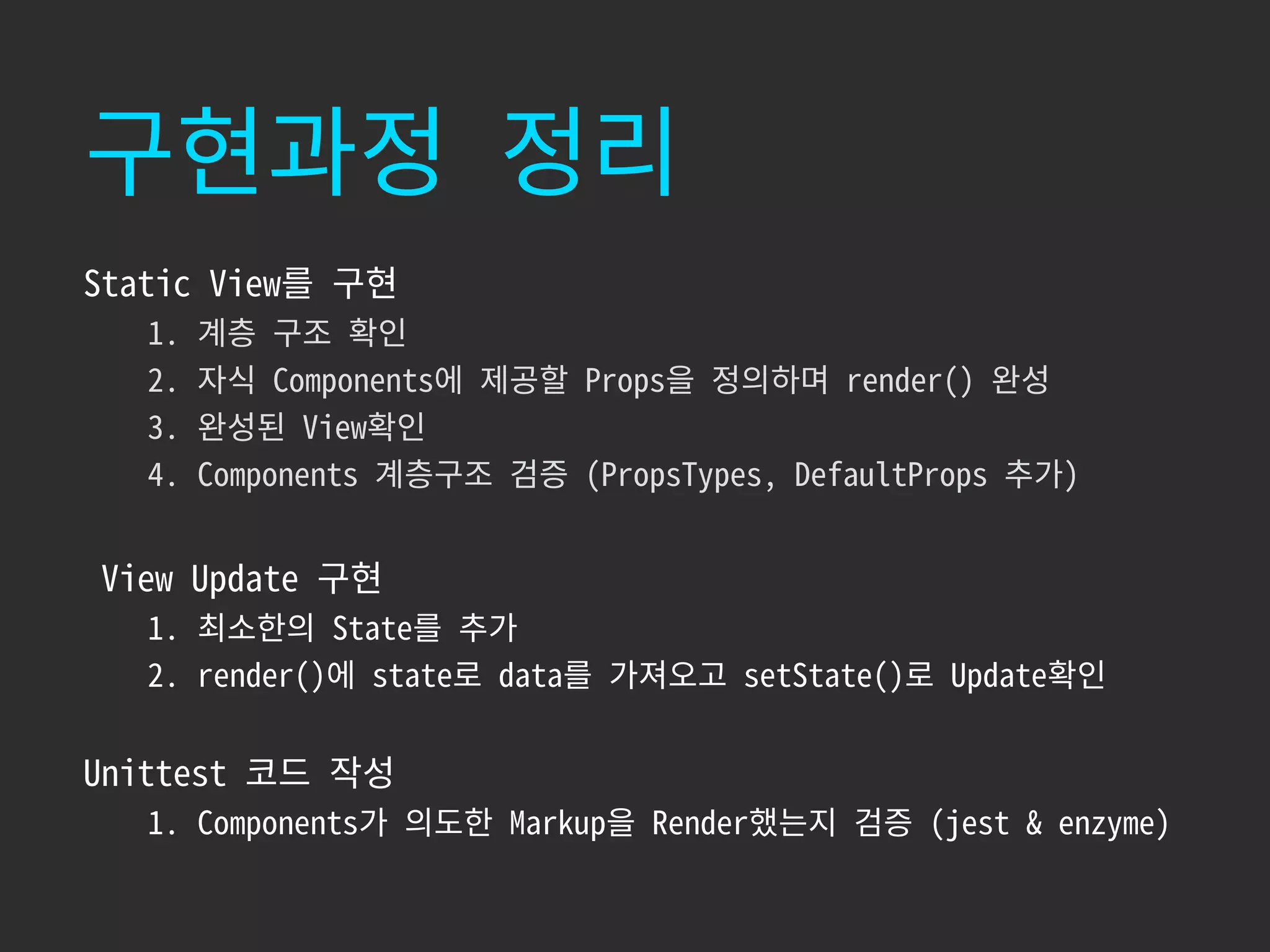 구현과정 정리

Static View를 구현

1. 계층 구조 확인
2. 자식 Components에 제공할 Props을 정의하며 render() 완성
3. 완성된 View확인
4. Components 계층구조 검증 (PropsTypes, DefaultProps 추가)

View Update 구현

1. 최소한의 State를 추가
2. render()에 state로 data를 가져오고 setState()로 Update확인

Unittest 코드 작성

1. Components가 의도한 Markup을 Render했는지 검증 (jest & enzyme)